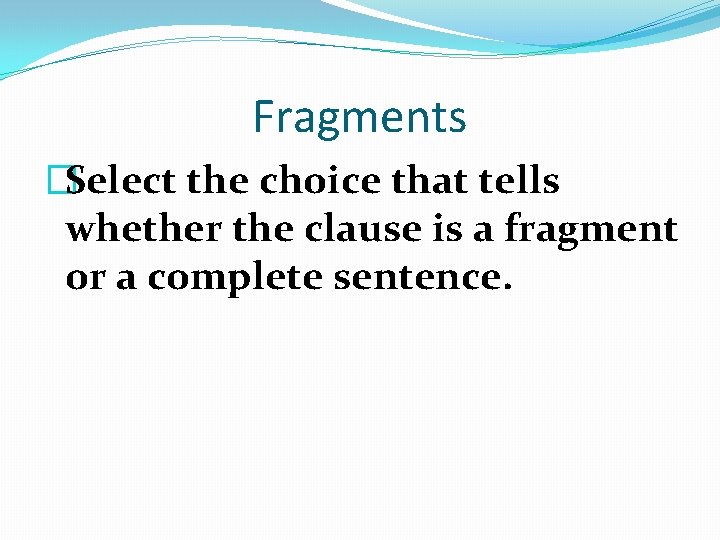 Fragments

Select the choice that tells whether the clause is a fragment or a complete sentence.